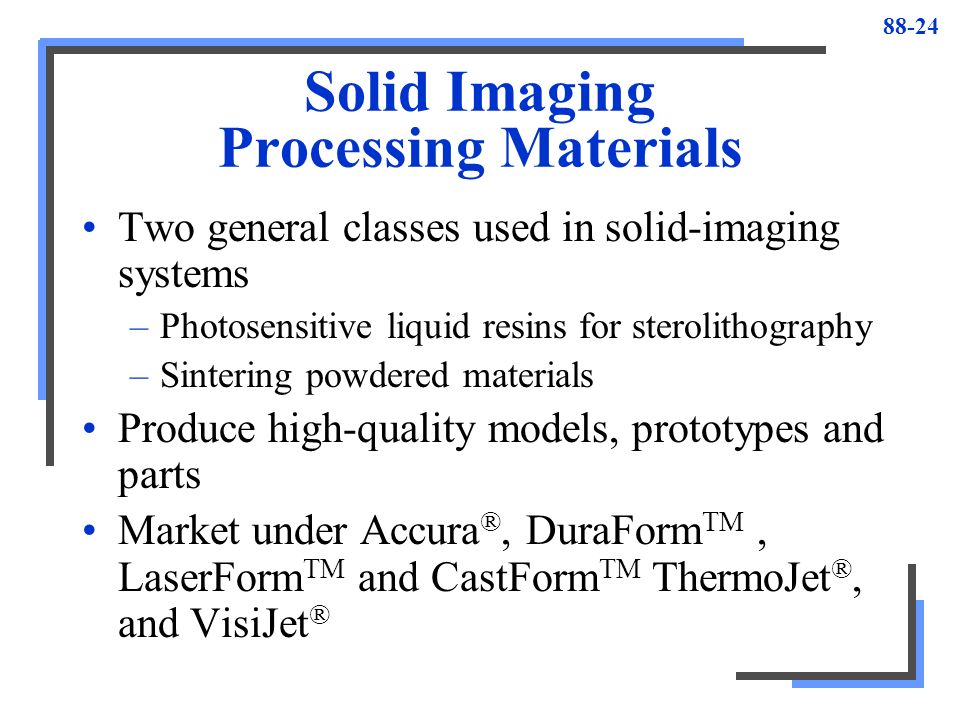 88-24

Solid Imaging
Processing Materials

• Two general classes used in solid-imaging systems
 – Photosensitive liquid resins for sterolithography
 – Sintering powdered materials
• Produce high-quality models, prototypes and parts
• Market under Accura®, DuraForm™ , LaserForm™ and CastForm™ ThermoJet®, and VisiJet®